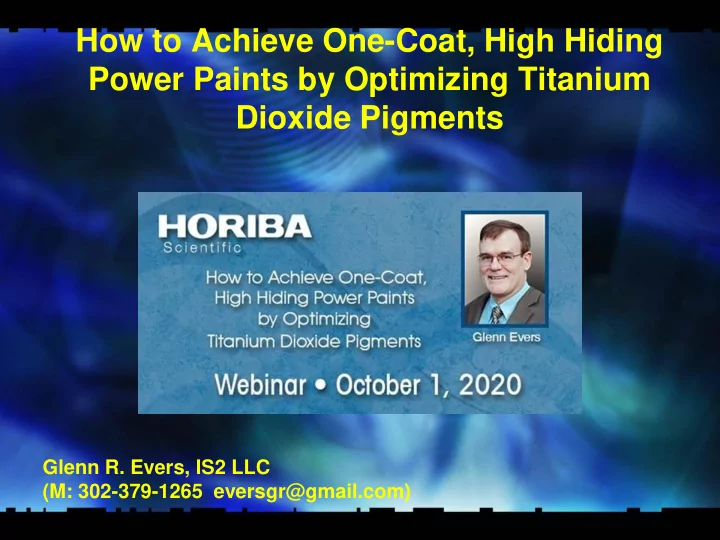 How to Achieve One-Coat, High Hiding Power Paints by Optimizing Titanium Dioxide Pigments

HORIBA
Scientific

How to Achieve One-Coat, High Hiding Power Paints by Optimizing Titanium Dioxide Pigments

Glenn Evers

Webinar • October 1, 2020

Glenn R. Evers, IS2 LLC
(M: 302-379-1265 eversgr@gmail.com)